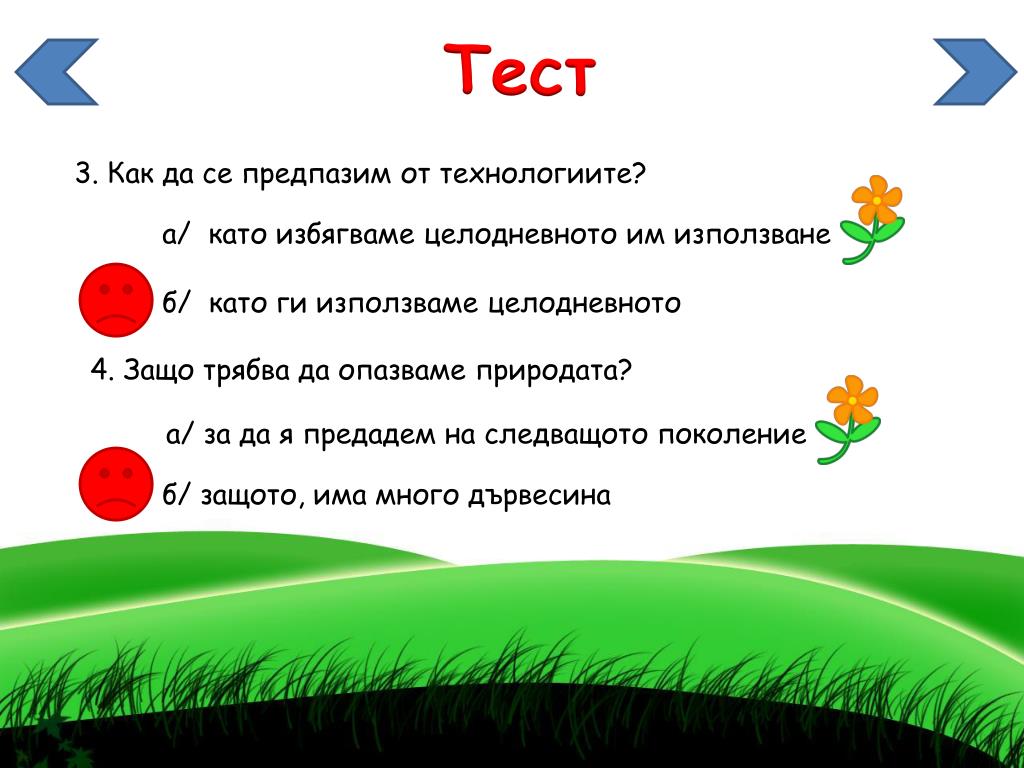 Тест

3. Как да се предпазим от технологиите?

а/ като избягваме целодневното им използване

б/ като ги използваме целодневното

4. Защо трябва да опазваме природата?

а/ за да я предадем на следващото поколение

б/ защото, има много дървесина